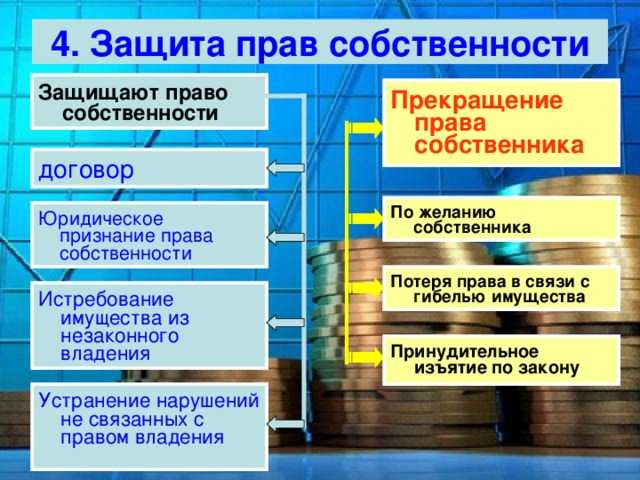 4. Защита прав собственности

Защищают право собственности

договор

Юридическое признание права собственности

Истребование имущества из незаконного владения

Устранение нарушений не связанных с правом владения

Прекращение права собственника

По желанию собственника

Потеря права в связи с гибелью имущества

Принудительное изъятие по закону